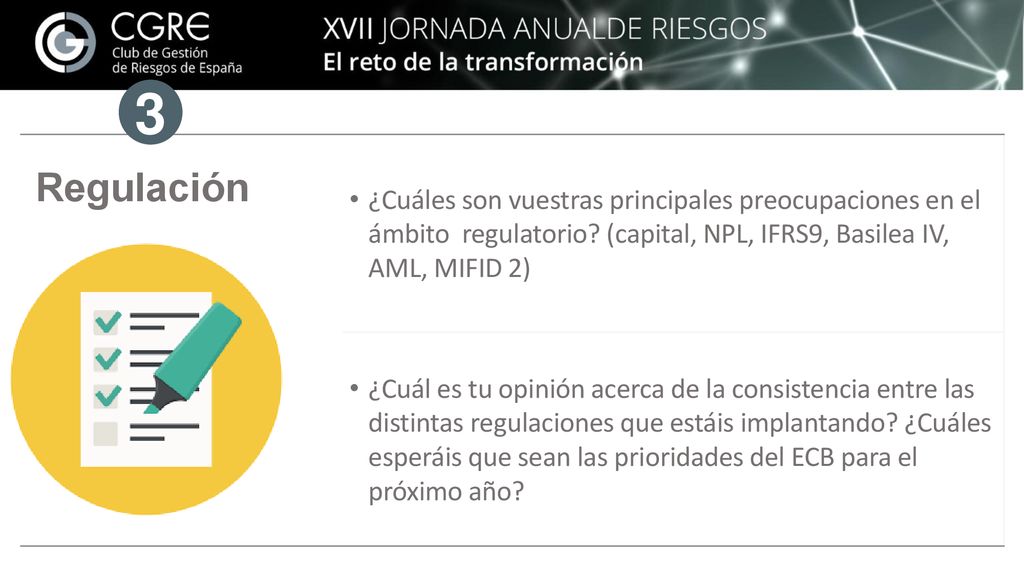 CGRE
Club de Gestión de Riesgos de España

XVII JORNADA ANUALDE RIESGOS
El reto de la transformación

3

Regulación

• ¿Cuáles son vuestras principales preocupaciones en el ámbito regulatorio? (capital, NPL, IFRS9, Basilea IV, AML, MIFID 2)

• ¿Cuál es tu opinión acerca de la consistencia entre las distintas regulaciones que estáis implantando? ¿Cuáles esperáis que sean las prioridades del ECB para el próximo año?